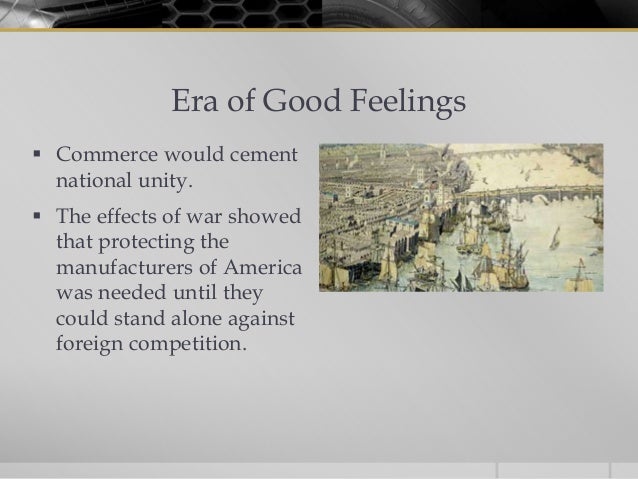 Era of Good Feelings

▪ Commerce would cement national unity.

▪ The effects of war showed that protecting the manufacturers of America was needed until they could stand alone against foreign competition.